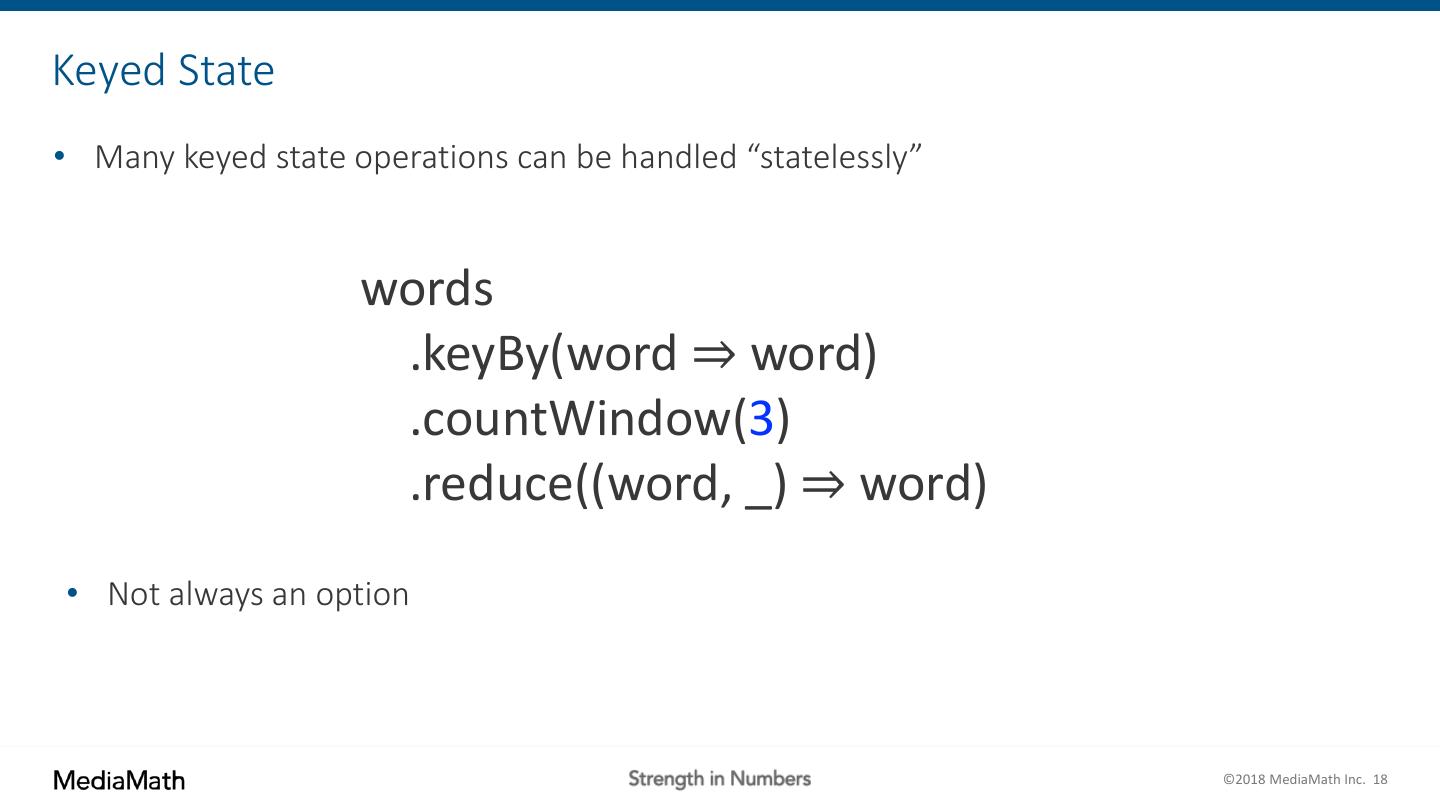 Keyed State

• Many keyed state operations can be handled “statelessly”

words
.keyBy(word ⇒ word)
.countWindow(3)
.reduce((word, _) ⇒ word)

• Not always an option

MediaMath

Strength in Numbers

©2018 MediaMath Inc. 18